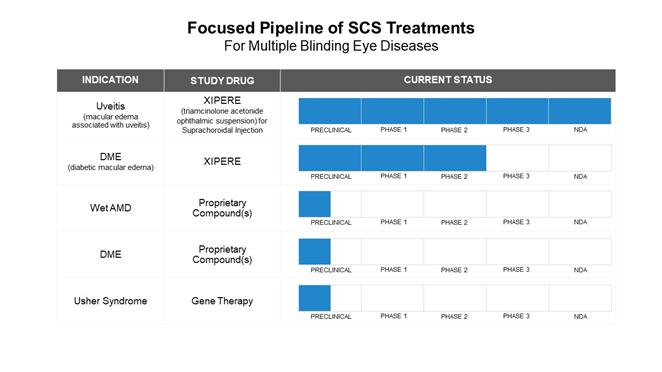 Focused Pipeline of SCS Treatments
For Multiple Blinding Eye Diseases

| INDICATION | STUDY DRUG | CURRENT STATUS |
|---|---|---|
| Uveitis (macular edema associated with uveitis) | XIPERE (triamcinolone acetonide ophthalmic suspension) for Suprachoroidal Injection | PRECLINICAL PHASE 1 PHASE 2 PHASE 3 NDA |
| DME (diabetic macular edema) | XIPERE | PRECLINICAL PHASE 1 PHASE 2 PHASE 3 NDA |
| Wet AMD | Proprietary Compound(s) | PRECLINICAL PHASE 1 PHASE 2 PHASE 3 NDA |
| DME | Proprietary Compound(s) | PRECLINICAL PHASE 1 PHASE 2 PHASE 3 NDA |
| Usher Syndrome | Gene Therapy | PRECLINICAL PHASE 1 PHASE 2 PHASE 3 NDA |